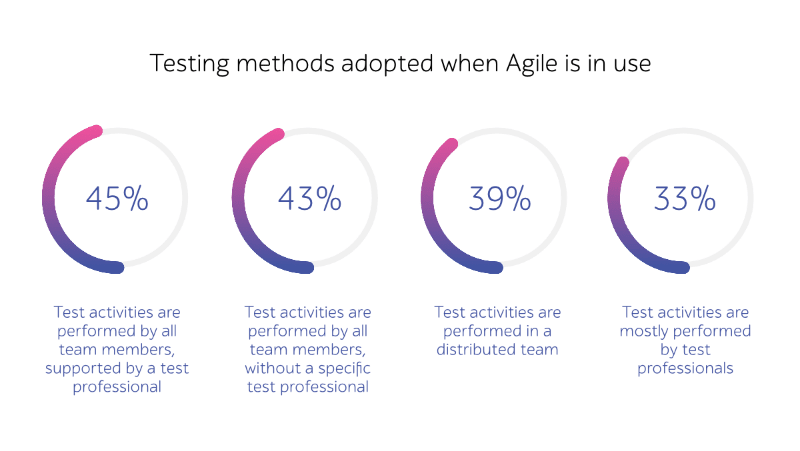 Testing methods adopted when Agile is in use

45%

Test activities are performed by all team members, supported by a test professional

43%

Test activities are performed by all team members, without a specific test professional

39%

Test activities are performed in a distributed team

33%

Test activities are mostly performed by test professionals